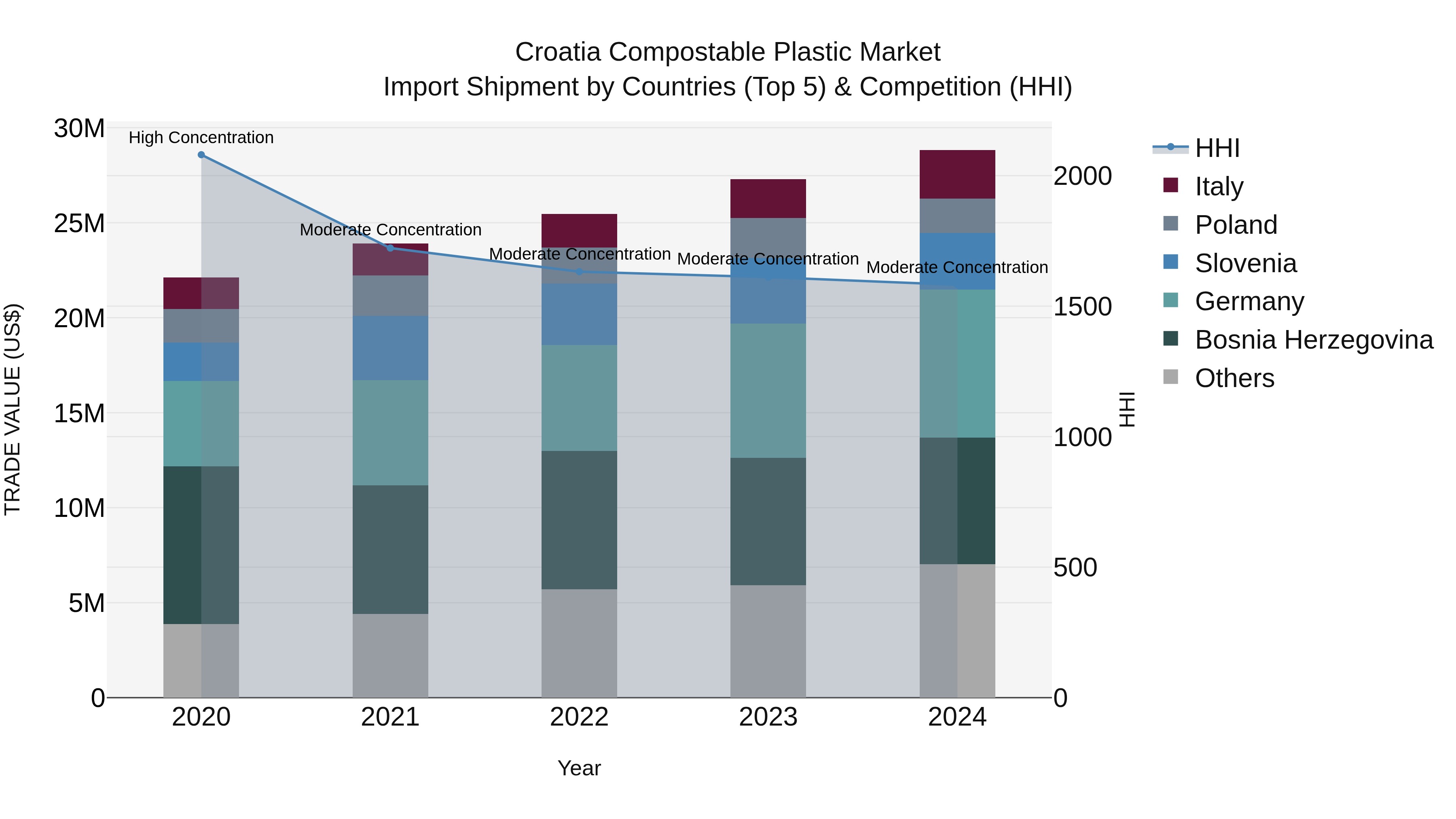 Croatia Compostable Plastic Market
Import Shipment by Countries (Top 5) & Competition (HHI)

TRADE VALUE (US$)

30M
25M
20M
15M
10M
5M
0

High Concentration
Moderate Concentration
Moderate Concentration
Moderate Concentration
Moderate Concentration

2020
2021
2022
2023
2024

Year

2000
1500
1000
500
0

HHI

HHI
Italy
Poland
Slovenia
Germany
Bosnia Herzegovina
Others